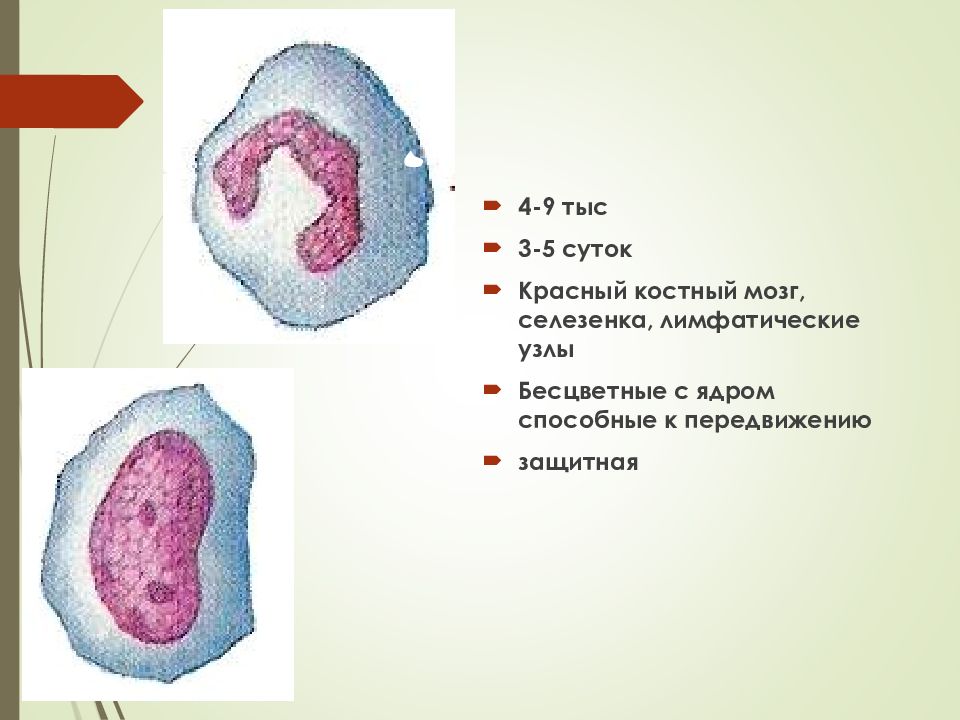 4-9 тыс

3-5 суток

Красный костный мозг, селезенка, лимфатические узлы

Бесцветные с ядром способные к передвижению

защитная